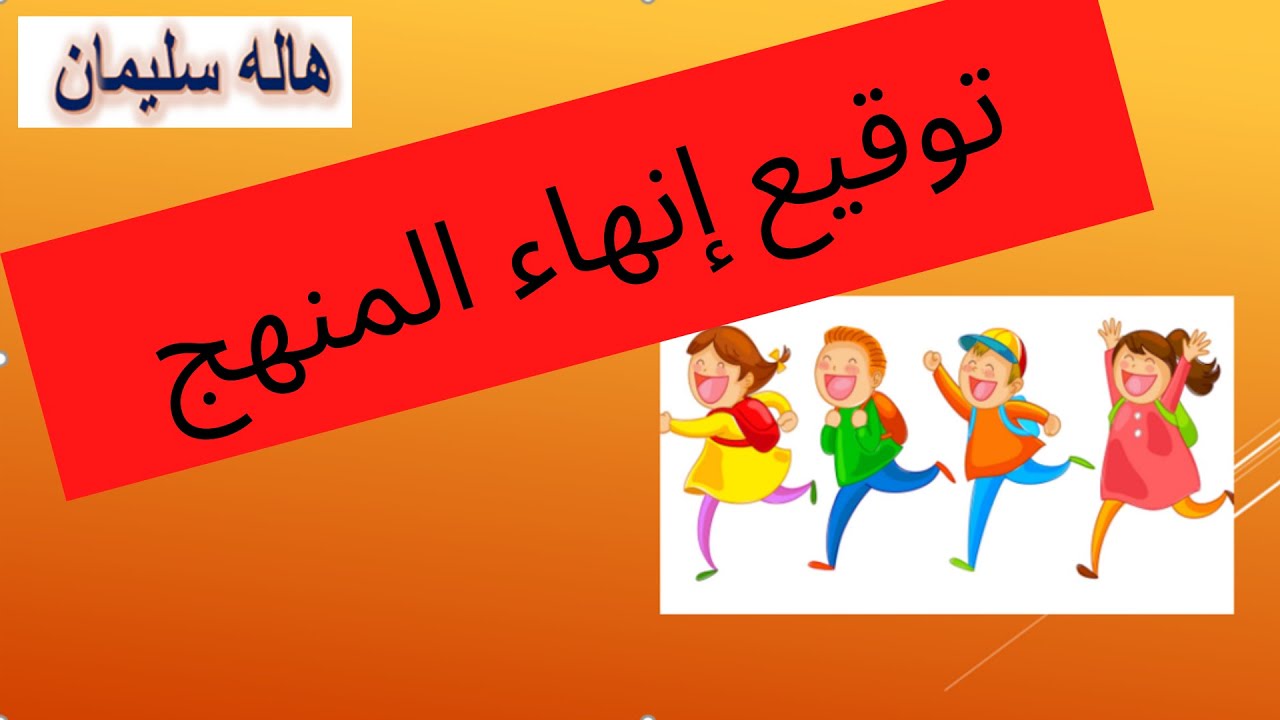 هاله سليمان

توقيع إنهاء المنهج